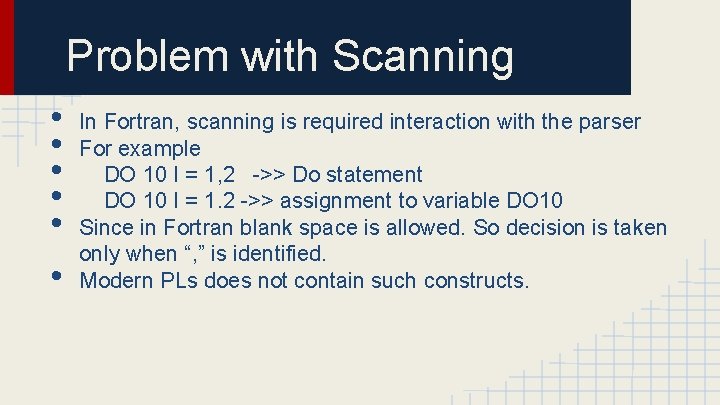 Problem with Scanning

• In Fortran, scanning is required interaction with the parser
• For example
• DO 10 I = 1,2 ->> Do statement
• DO 10 I = 1.2 ->> assignment to variable DO10
• Since in Fortran blank space is allowed. So decision is taken only when “,” is identified.
• Modern PLs does not contain such constructs.